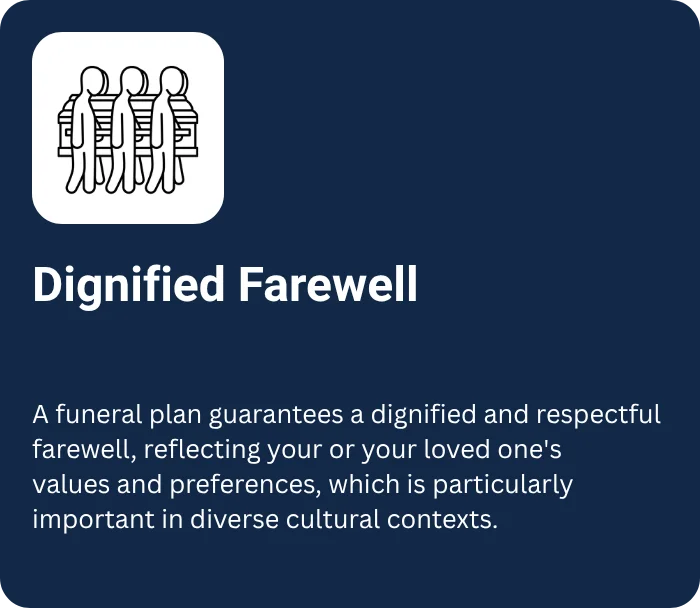 Dignified Farewell

A funeral plan guarantees a dignified and respectful farewell, reflecting your or your loved one's values and preferences, which is particularly important in diverse cultural contexts.